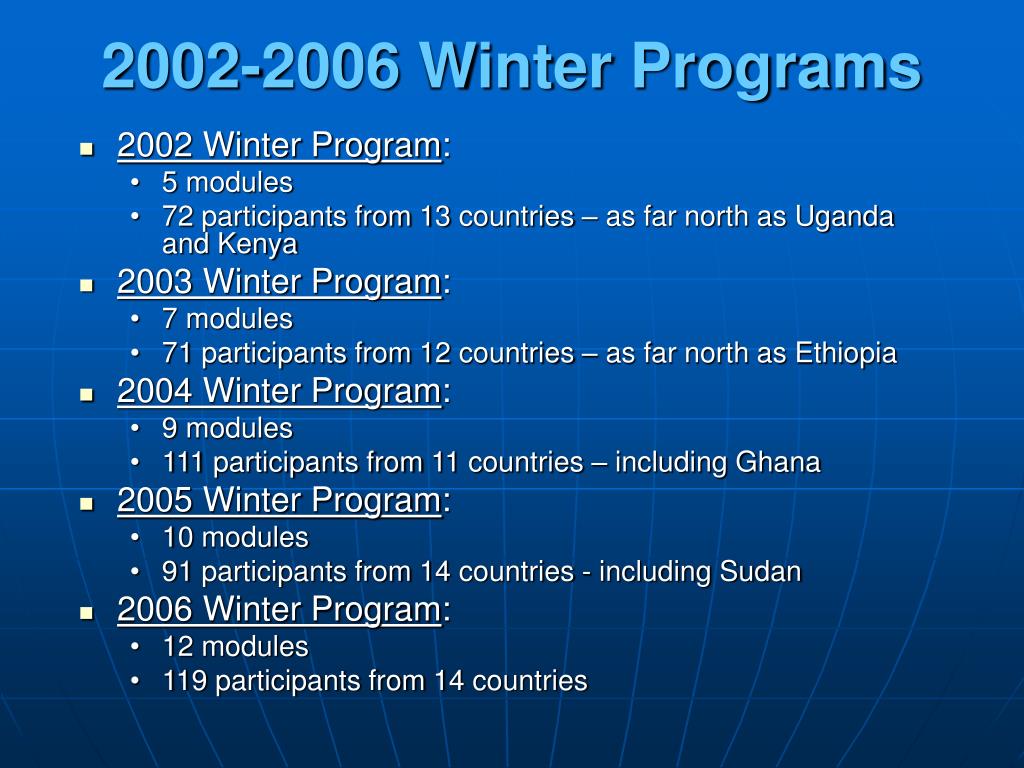 2002-2006 Winter Programs

- 2002 Winter Program:
  - 5 modules
  - 72 participants from 13 countries – as far north as Uganda and Kenya
- 2003 Winter Program:
  - 7 modules
  - 71 participants from 12 countries – as far north as Ethiopia
- 2004 Winter Program:
  - 9 modules
  - 111 participants from 11 countries – including Ghana
- 2005 Winter Program:
  - 10 modules
  - 91 participants from 14 countries - including Sudan
- 2006 Winter Program:
  - 12 modules
  - 119 participants from 14 countries